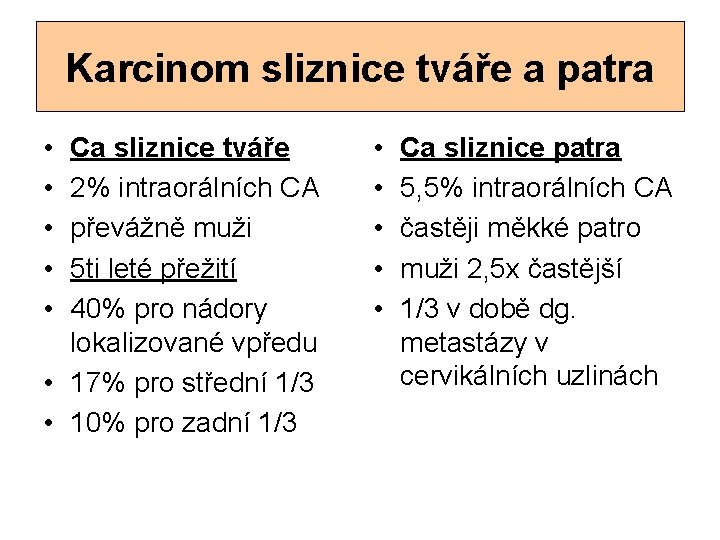 Karcinom sliznice tváře a patra

• Ca sliznice tváře
• 2% intraorálních CA
• převážně muži
• 5ti leté přežití
• 40% pro nádory lokalizované vpředu
• 17% pro střední 1/3
• 10% pro zadní 1/3

• Ca sliznice patra
• 5,5% intraorálních CA
• častěji měkké patro
• muži 2,5x častější
• 1/3 v době dg. metastázy v cervikálních uzlinách